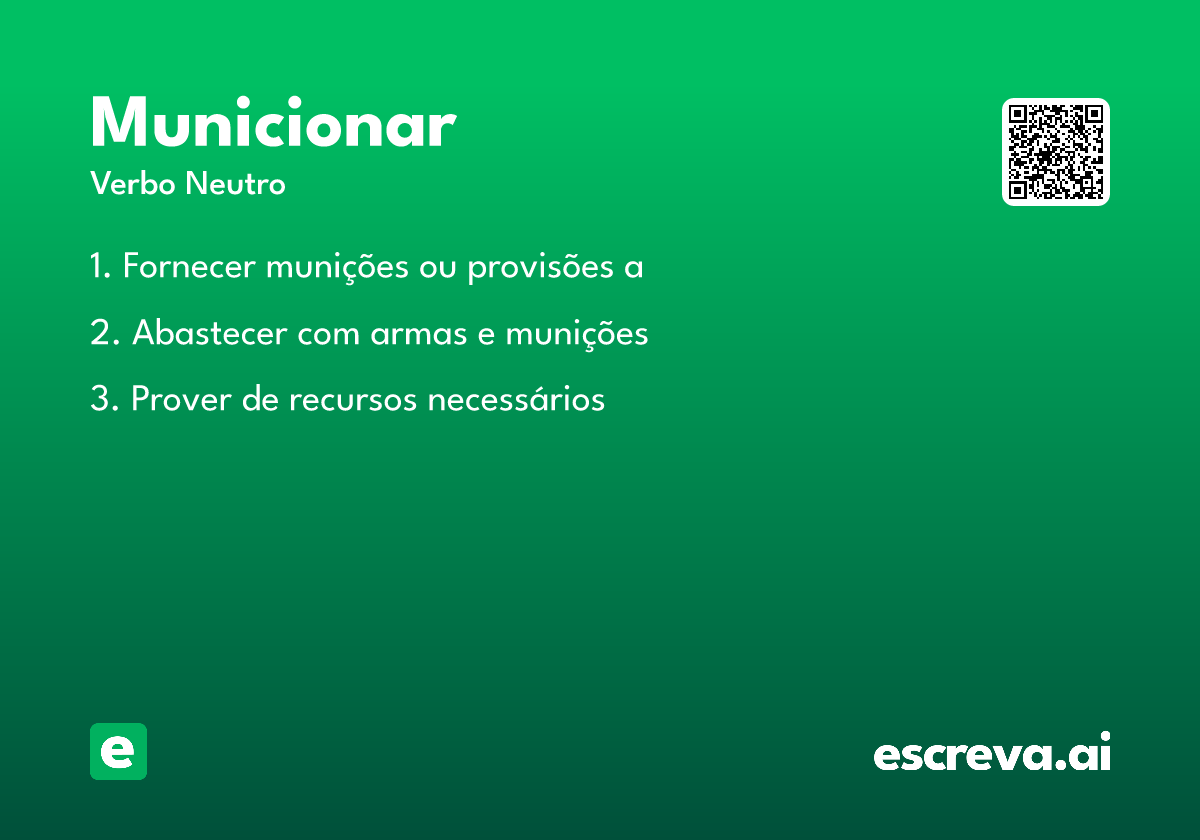 Municionar

Verbo Neutro

1. Fornecer munições ou provisões a

2. Abastecer com armas e munições

3. Prover de recursos necessários

e

escreva.ai